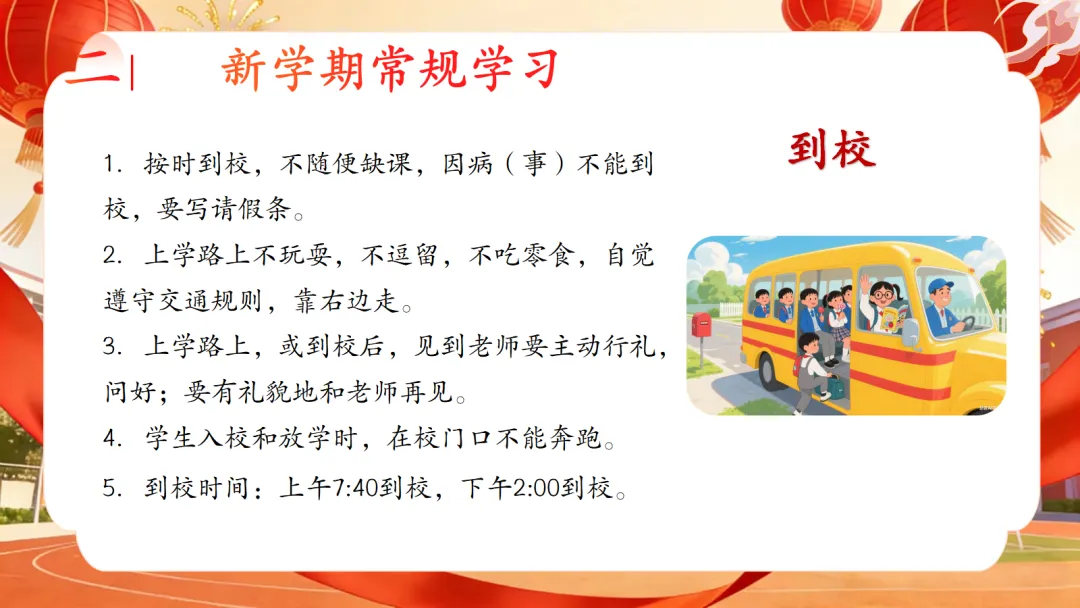 二| 新学期常规学习

到校

1. 按时到校，不随便缺课，因病（事）不能到校，要写请假条。

2. 上学路上不玩耍，不逗留，不吃零食，自觉遵守交通规则，靠右边走。

3. 上学路上，或到校后，见到老师要主动行礼，问好；要有礼貌地和老师再见。

4. 学生入校和放学时，在校门口不能奔跑。

5. 到校时间：上午7:40到校，下午2:00到校。